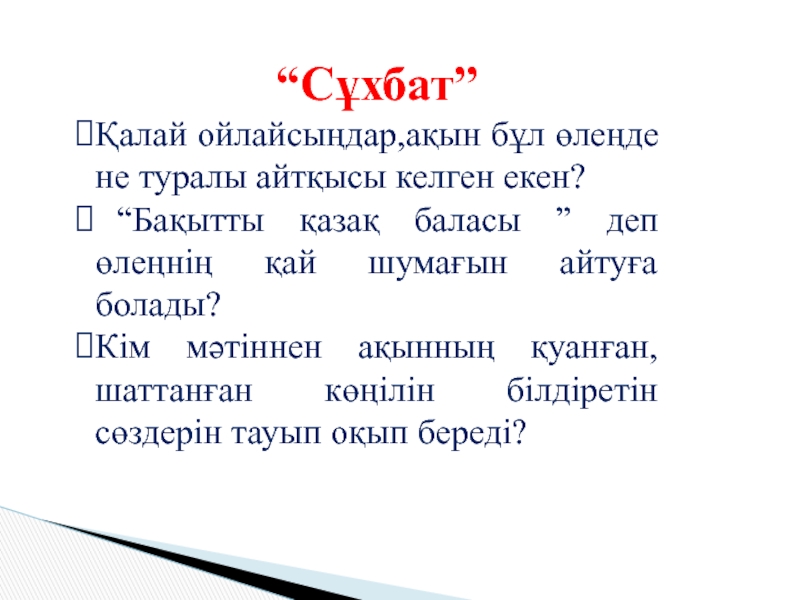 “Сұхбат”

Қалай ойлайсыңдар,ақын бұл өлеңде не туралы айтқысы келген екен?

“Бақытты қазақ баласы ” деп өлеңнің қай шумағын айтуға болады?

Кім мәтіннен ақынның қуанған, шаттанған көңілін білдіретін сөздерін тауып оқып береді?